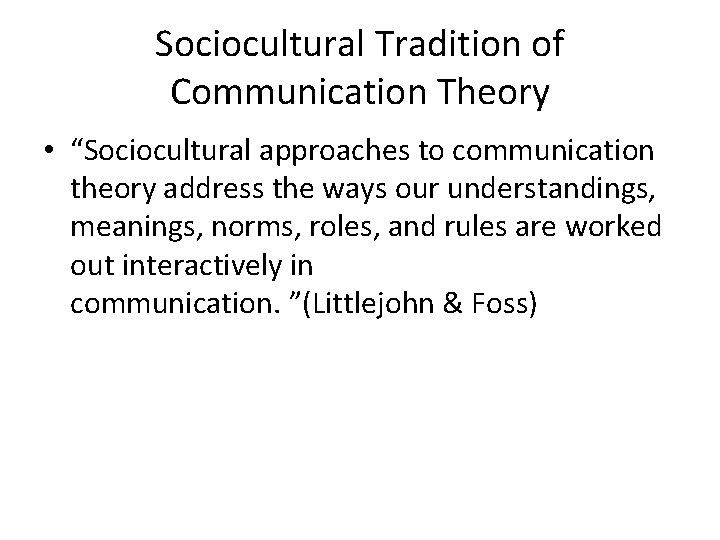 Sociocultural Tradition of Communication Theory

• “Sociocultural approaches to communication theory address the ways our understandings, meanings, norms, roles, and rules are worked out interactively in communication. ”(Littlejohn & Foss)